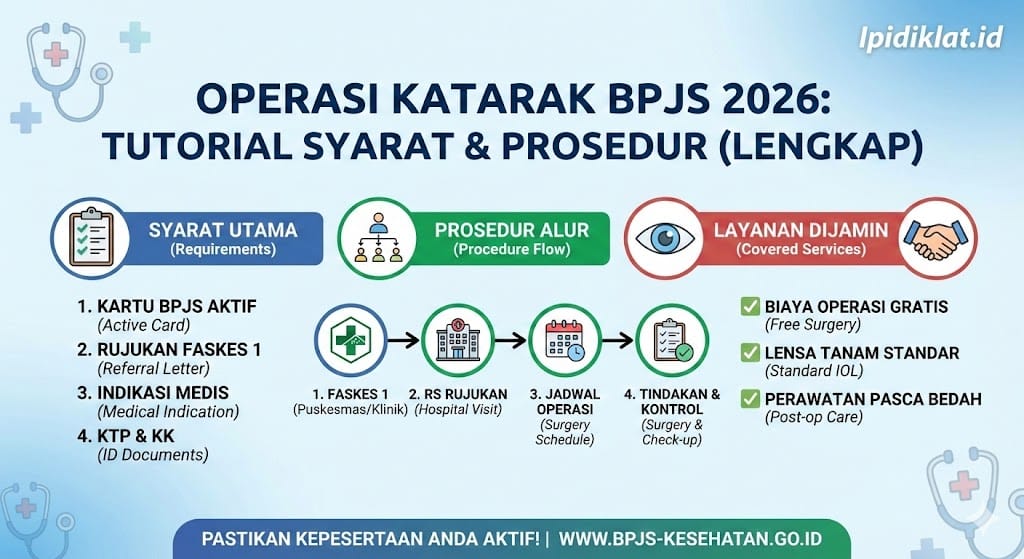 lpidiklat.id

OPERASI KATARAK BPJS 2026:
TUTORIAL SYARAT & PROSEDUR (LENGKAP)

SYARAT UTAMA
(Requirements)

1. KARTU BPJS AKTIF
(Active Card)
2. RUJUKAN FASKES 1
(Referral Letter)
3. INDIKASI MEDIS
(Medical Indication)
4. KTP & KK
(ID Documents)

PROSEDUR ALUR
(Procedure Flow)

1. FASKES 1
(Puskesmas/Klinik)
2. RS RUJUKAN
(Hospital Visit)
3. JADWAL OPERASI
(Surgery Schedule)
4. TINDAKAN & KONTROL
(Surgery & Check-up)

LAYANAN DIJAMIN
(Covered Services)

BIAYA OPERASI GRATIS
(Free Surgery)
LENSA TANAM STANDAR
(Standard IOL)
PERAWATAN PASCA BEDAH
(Post-op Care)

PASTIKAN KEPESERTAAN ANDA AKTIF! | WWW.BPJS-KESEHATAN.GO.ID